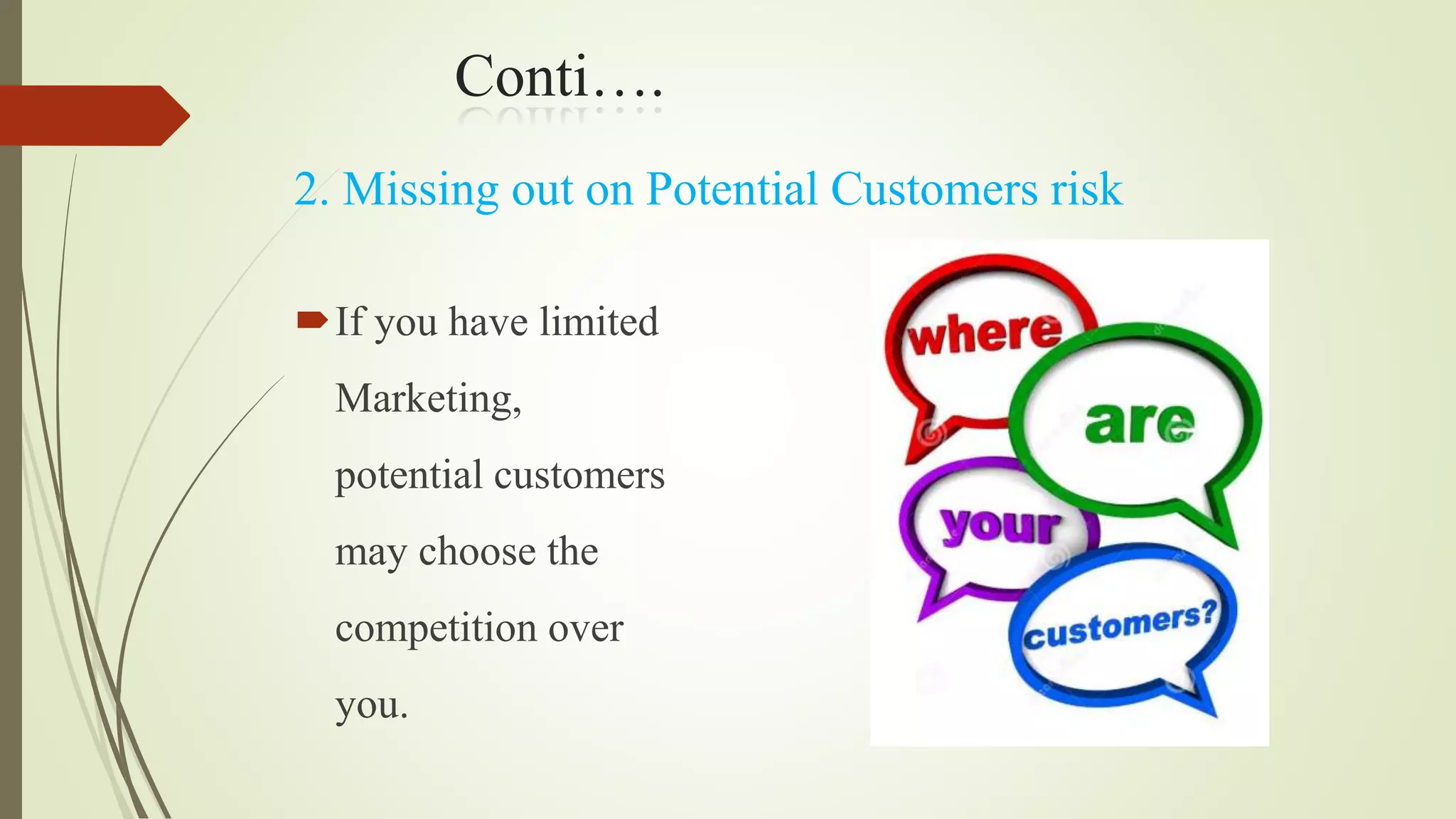 Conti….

2. Missing out on Potential Customers risk

If you have limited Marketing, potential customers may choose the competition over you.

where

are

your

customers?